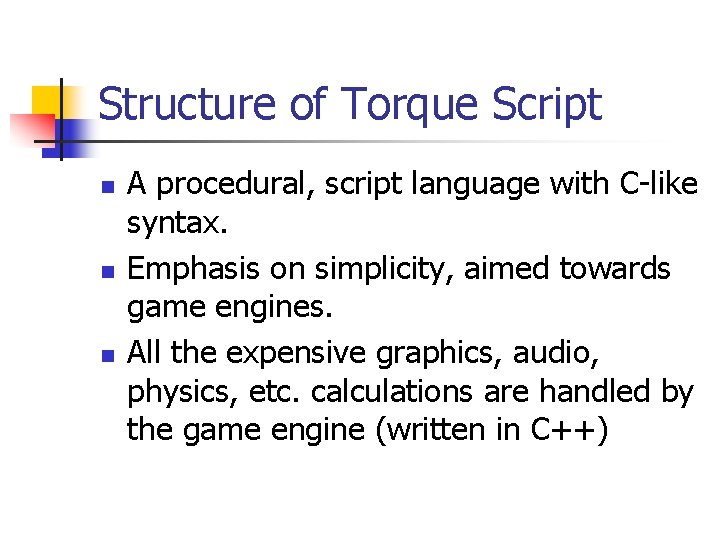 Structure of Torque Script

- A procedural, script language with C-like syntax.
- Emphasis on simplicity, aimed towards game engines.
- All the expensive graphics, audio, physics, etc. calculations are handled by the game engine (written in C++)